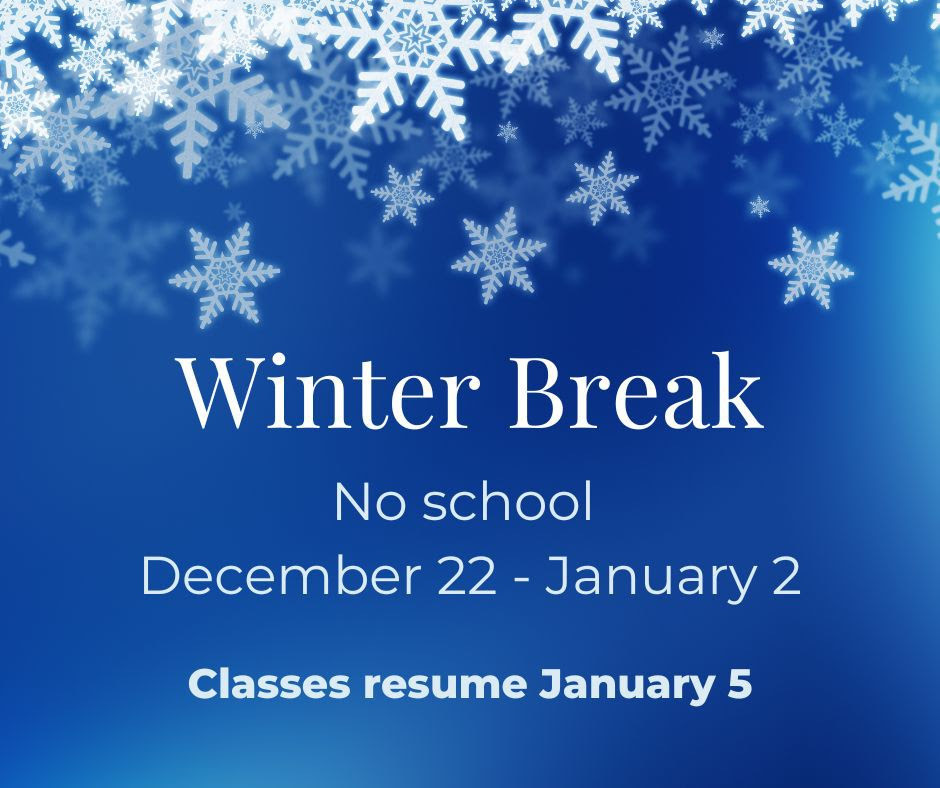 Winter Break

No school
December 22 - January 2

Classes resume January 5